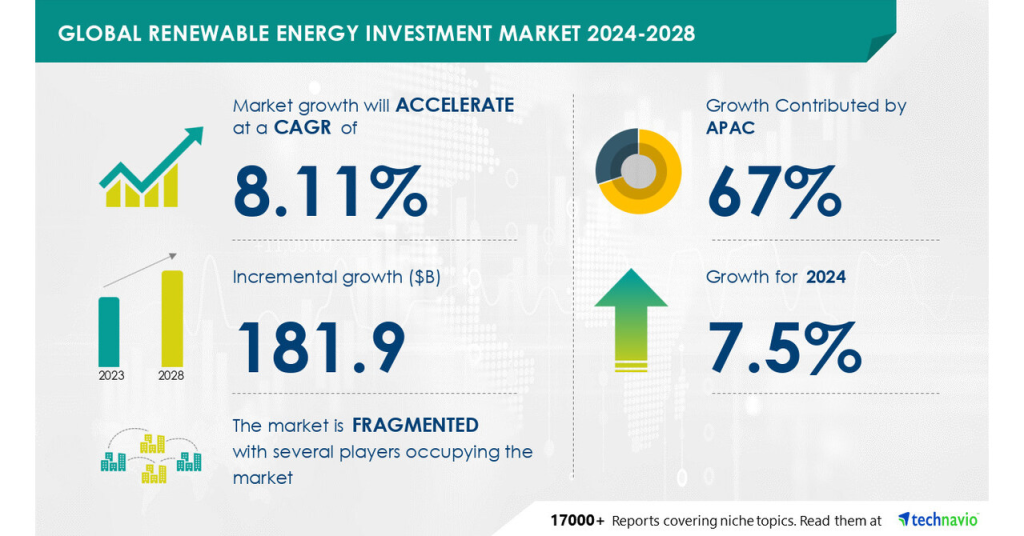 GLOBAL RENEWABLE ENERGY INVESTMENT MARKET 2024-2028

Market growth will ACCELERATE at a CAGR of

8.11%

Incremental growth ($B)

181.9

2023 2028

The market is FRAGMENTED with several players occupying the market

Growth Contributed by APAC

67%

Growth for 2024

7.5%

17000+ Reports covering niche topics. Read them at technavio